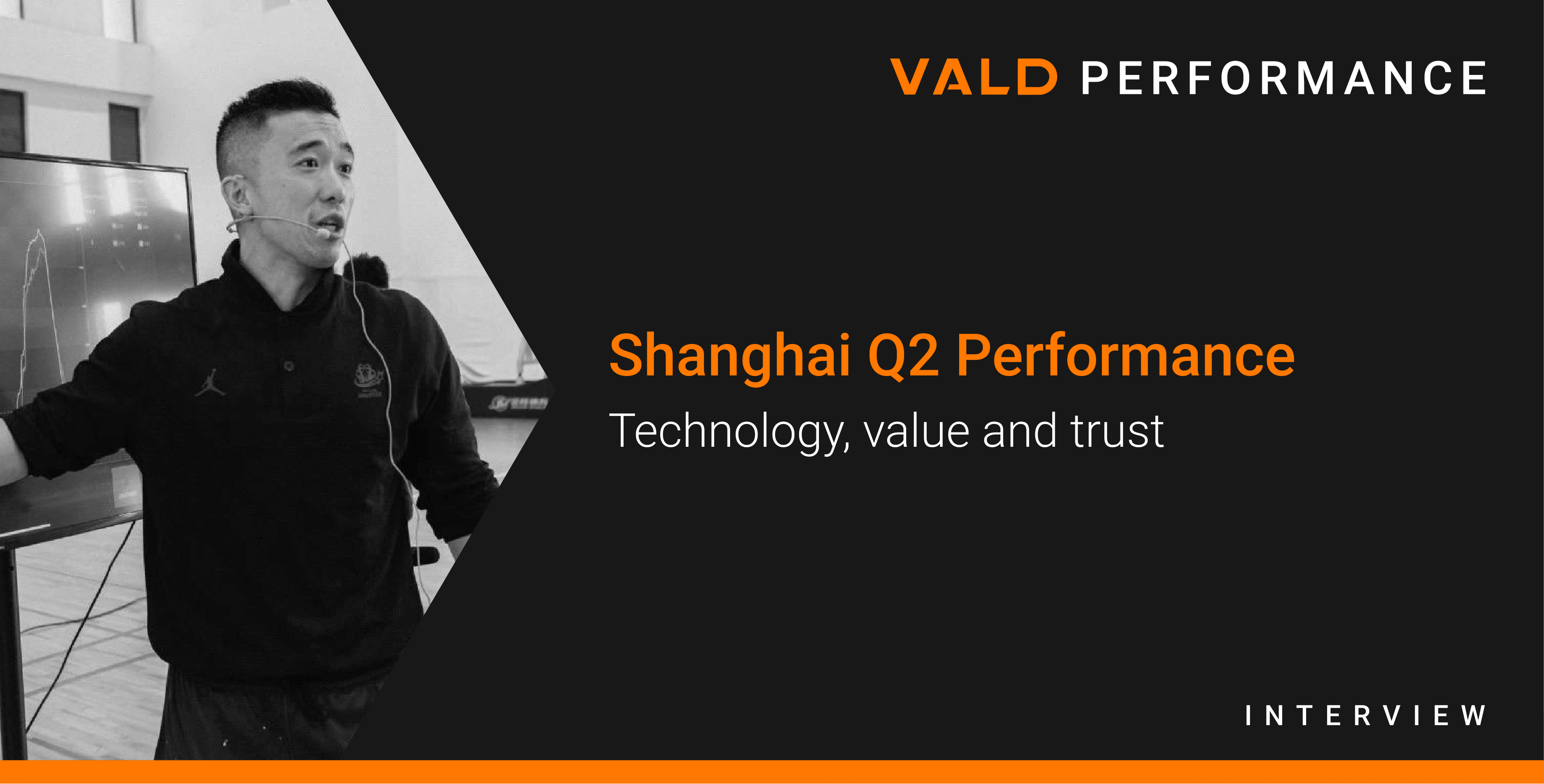 VALD PERFORMANCE

Shanghai Q2 Performance

Technology, value and trust

INTERVIEW